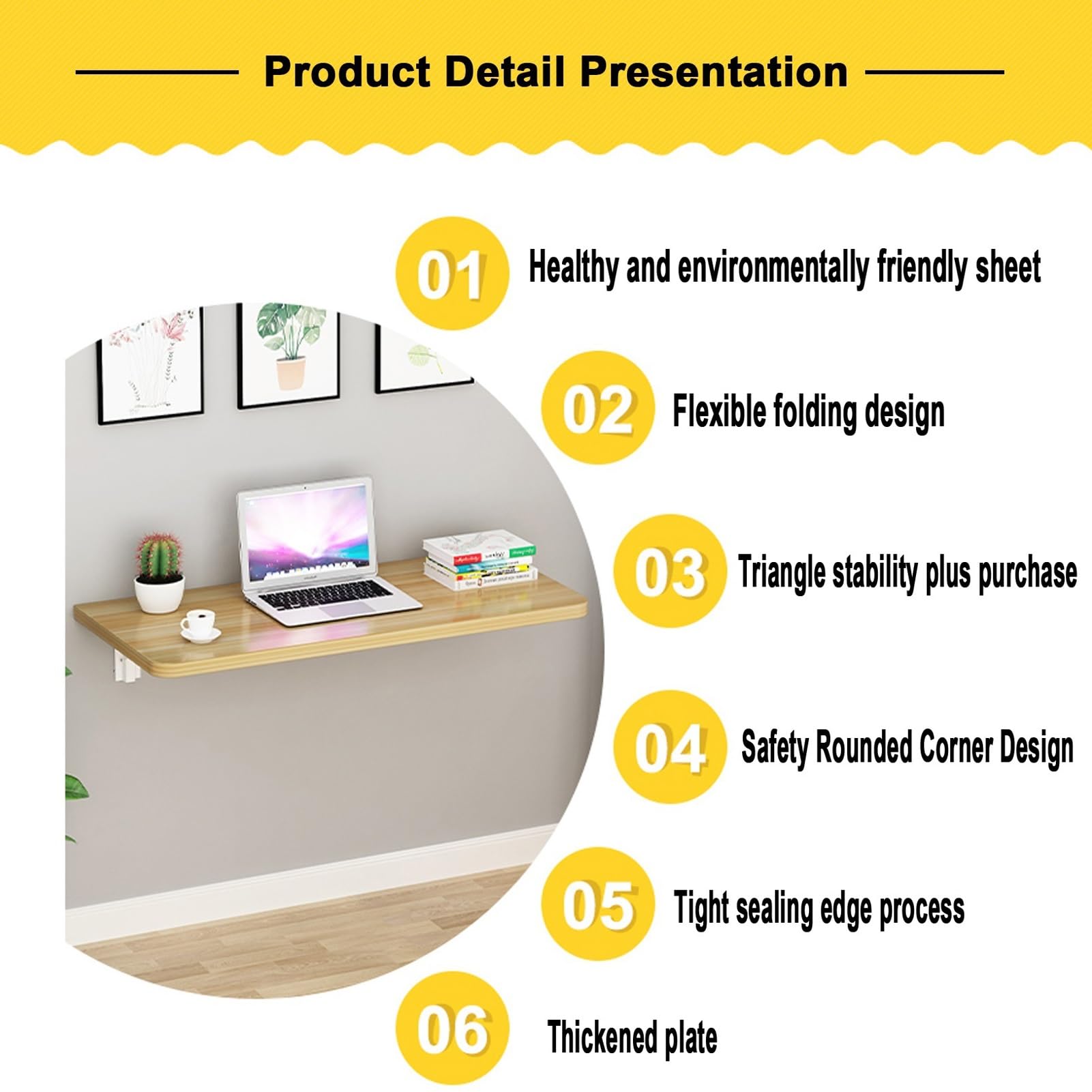 Product Detail Presentation

01 Healthy and environmentally friendly sheet

02 Flexible folding design

03 Triangle stability plus purchase

04 Safety Rounded Corner Design

05 Tight sealing edge process

06 Thickened plate